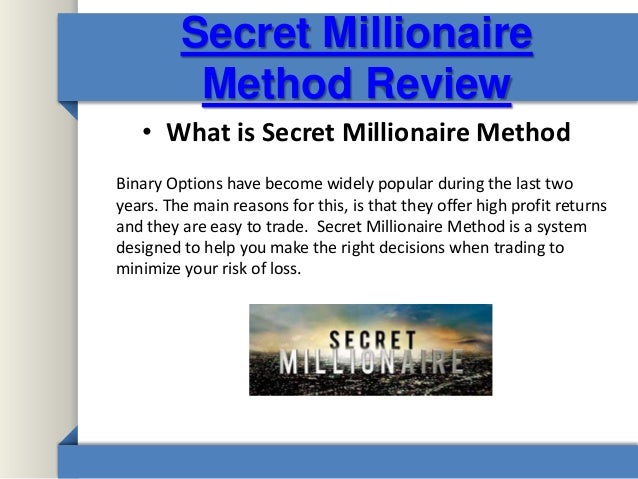 Secret Millionaire Method Review

• What is Secret Millionaire Method

Binary Options have become widely popular during the last two years. The main reasons for this, is that they offer high profit returns and they are easy to trade.  Secret Millionaire Method is a system designed to help you make the right decisions when trading to minimize your risk of loss.

SECRET
MILLIONAIRE